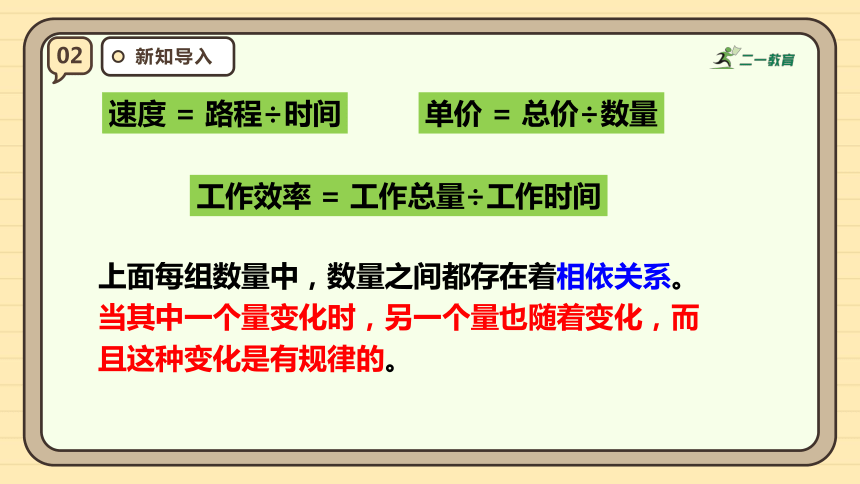 02

新知导入

二一教育

速度 = 路程÷时间

单价 = 总价÷数量

工作效率 = 工作总量÷工作时间

上面每组数量中，数量之间都存在着相依关系。当其中一个量变化时，另一个量也随着变化，而且这种变化是有规律的。